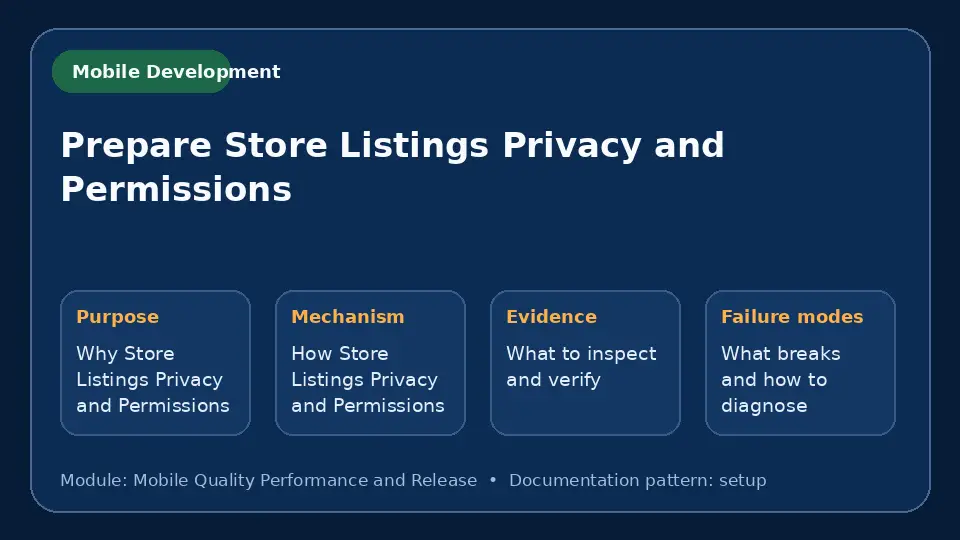 Mobile Development

Prepare Store Listings Privacy and Permissions

Purpose
Why Store Listings Privacy and Permissions

Mechanism
How Store Listings Privacy and Permissions

Evidence
What to inspect and verify

Failure modes
What breaks and how to diagnose

Module: Mobile Quality Performance and Release • Documentation pattern: setup